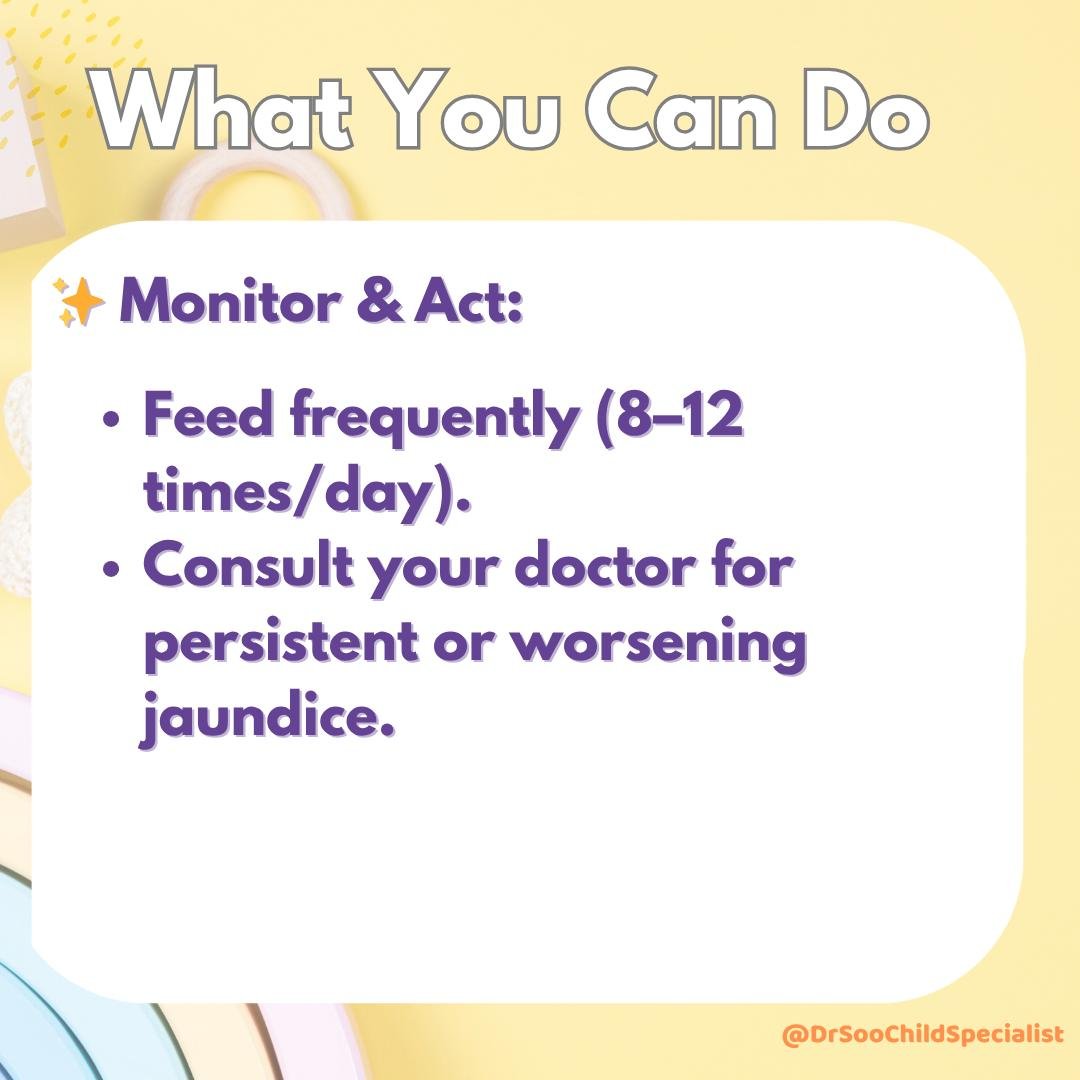 What You Can Do

✨ Monitor & Act:

• Feed frequently (8–12 times/day).
• Consult your doctor for persistent or worsening jaundice.

@DrSooChildSpecialist